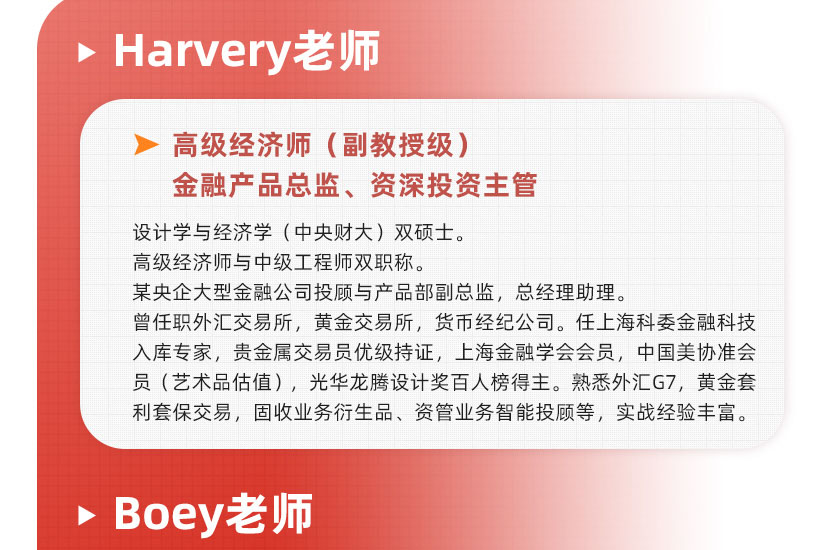 Harvery老师

高级经济师（副教授级）
金融产品总监、资深投资主管

设计学与经济学（中央财大）双硕士。
高级经济师与中级工程师双职称。
某央企大型金融公司投顾与产品部副总监，总经理助理。
曾任职外汇交易所，黄金交易所，货币经纪公司。任上海科委金融科技入库专家，贵金属交易员优级持证，上海金融学会会员，中国美协准会员（艺术品估值），光华龙腾设计奖百人榜得主。熟悉外汇G7，黄金套利套保交易，固收业务衍生品、资管业务智能投顾等，实战经验丰富。

Boey老师